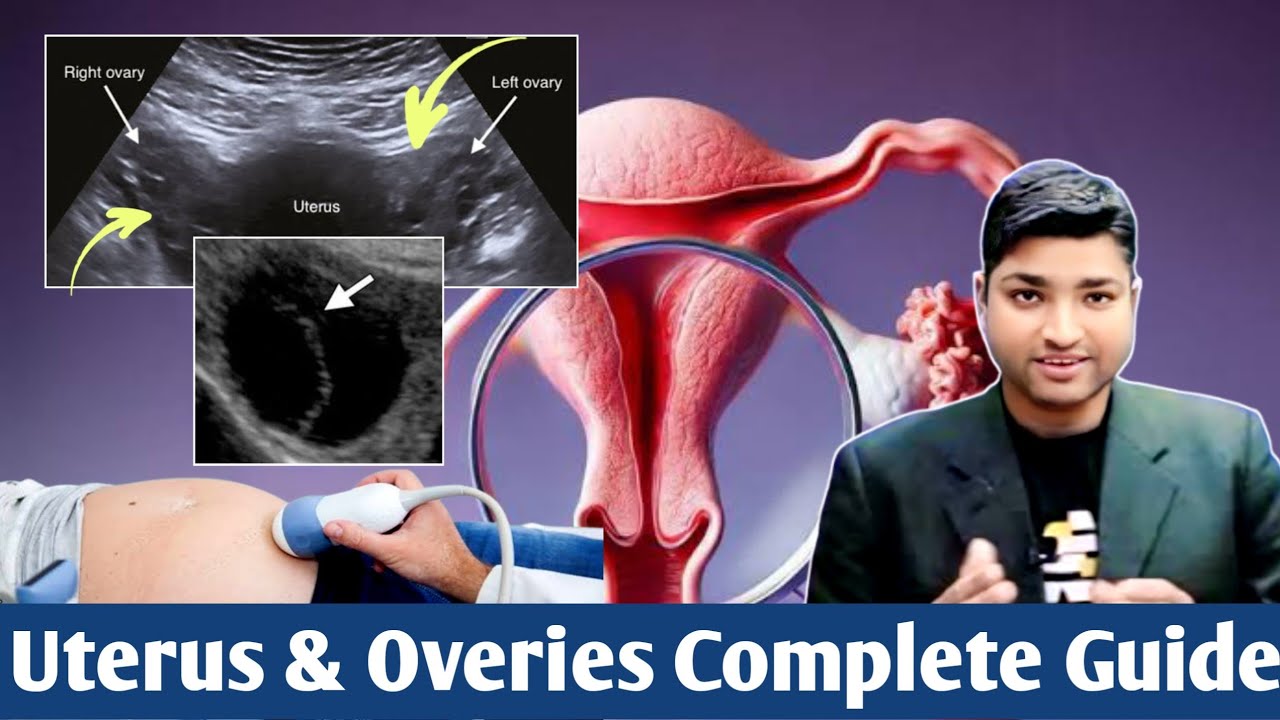 Right ovary

Left ovary

Uterus

Uterus & Overies Complete Guide